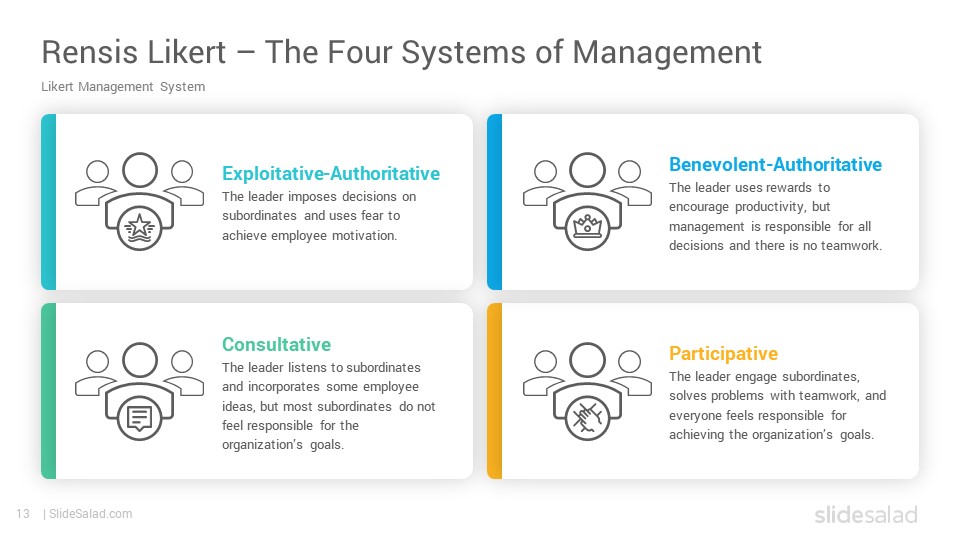 Rensis Likert – The Four Systems of Management

Likert Management System

Exploitative-Authoritative

The leader imposes decisions on subordinates and uses fear to achieve employee motivation.

Benevolent-Authoritative

The leader uses rewards to encourage productivity, but management is responsible for all decisions and there is no teamwork.

Consultative

The leader listens to subordinates and incorporates some employee ideas, but most subordinates do not feel responsible for the organization's goals.

Participative

The leader engage subordinates, solves problems with teamwork, and everyone feels responsible for achieving the organization's goals.

13 | SlideSalad.com

slidesalad